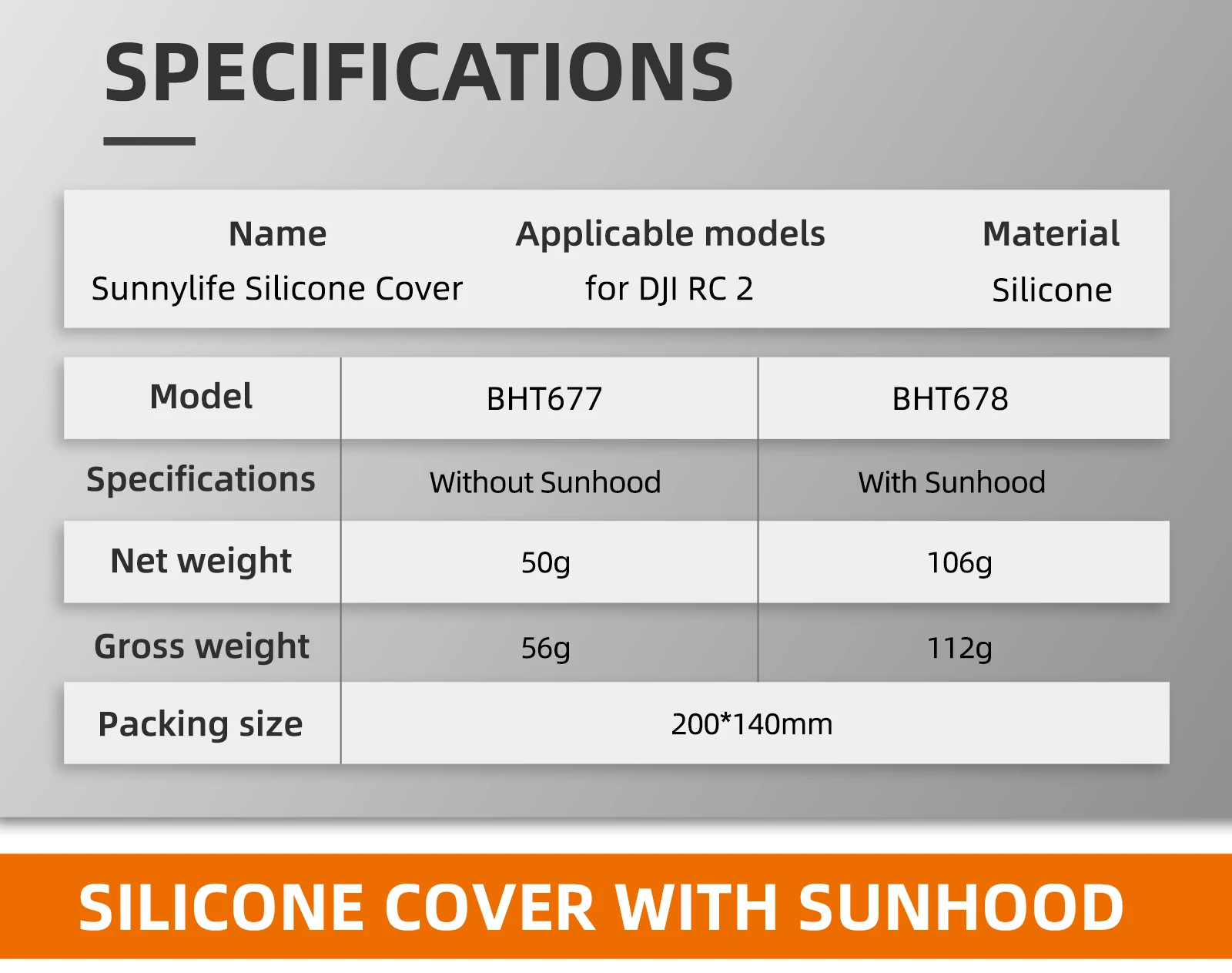 SPECIFICATIONS

| Name | Applicable models | Material |
|---|---|---|
| Sunnylife Silicone Cover | for DJI RC 2 | Silicone |

| Model | BHT677 | BHT678 |
|---|---|---|
| Specifications | Without Sunhood | With Sunhood |
| Net weight | 50g | 106g |
| Gross weight | 56g | 112g |
| Packing size | 200*140mm | |

SILICONE COVER WITH SUNHOOD